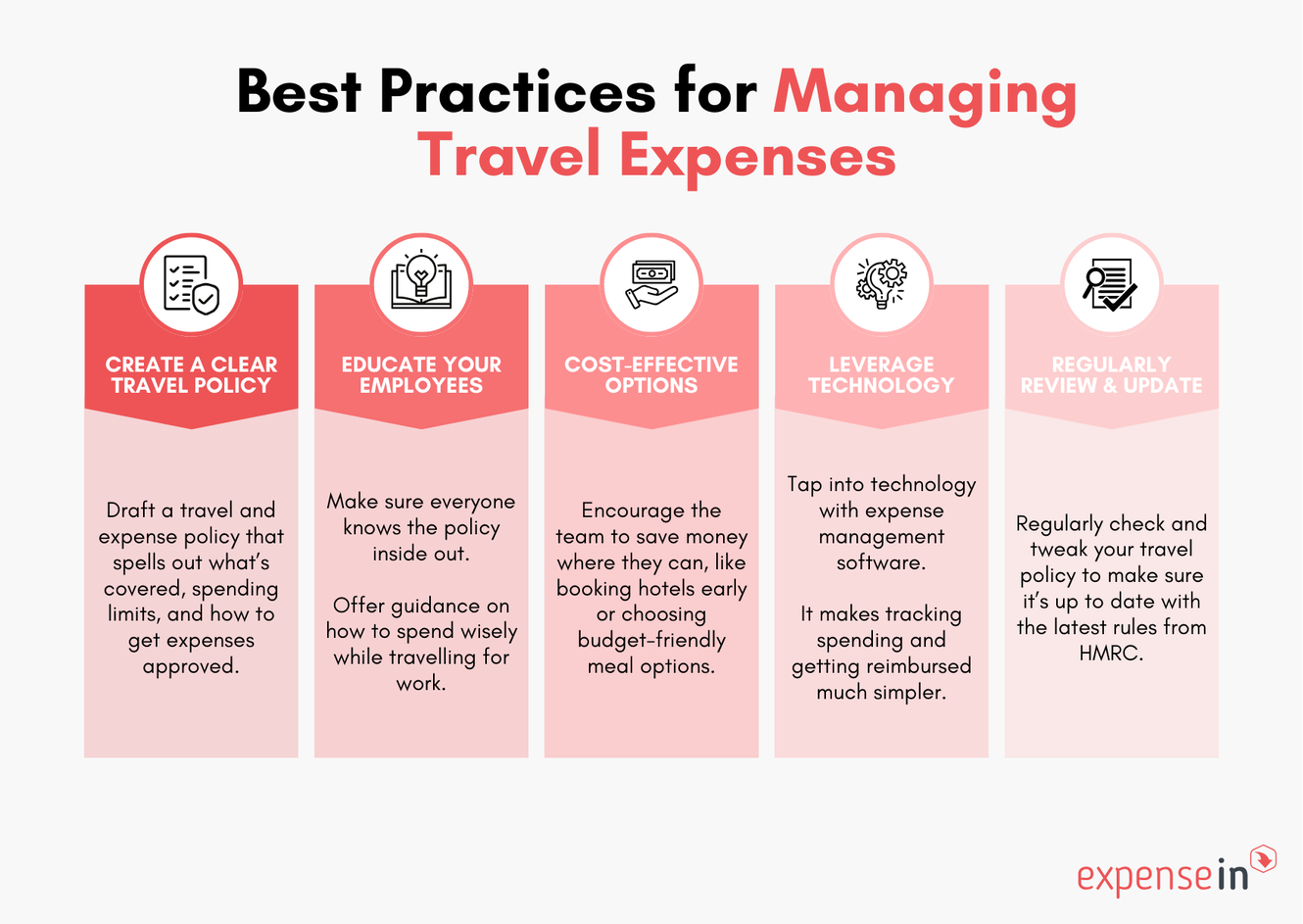 Best Practices for Managing Travel Expenses

CREATE A CLEAR TRAVEL POLICY

Draft a travel and expense policy that spells out what's covered, spending limits, and how to get expenses approved.

EDUCATE YOUR EMPLOYEES

Make sure everyone knows the policy inside out.

Offer guidance on how to spend wisely while travelling for work.

COST-EFFECTIVE OPTIONS

Encourage the team to save money where they can, like booking hotels early or choosing budget-friendly meal options.

LEVERAGE TECHNOLOGY

Tap into technology with expense management software.

It makes tracking spending and getting reimbursed much simpler.

REGULARLY REVIEW & UPDATE

Regularly check and tweak your travel policy to make sure it's up to date with the latest rules from HMRC.

expensein